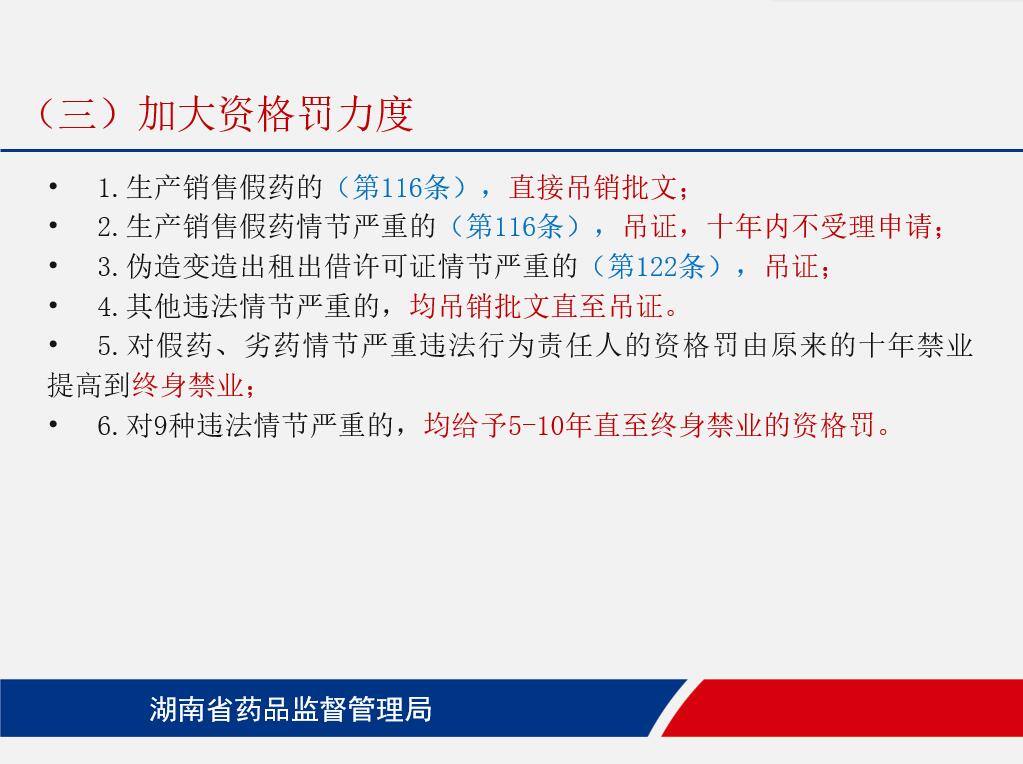 （三）加大资格罚力度

• 1.生产销售假药的（第116条），直接吊销批文；
• 2.生产销售假药情节严重的（第116条），吊证，十年内不受理申请；
• 3.伪造变造出租出借许可证情节严重的（第122条），吊证；
• 4.其他违法情节严重的，均吊销批文直至吊证。
• 5.对假药、劣药情节严重违法行为责任人的资格罚由原来的十年禁业提高到终身禁业；
• 6.对9种违法情节严重的，均给予5-10年直至终身禁业的资格罚。

湖南省药品监督管理局